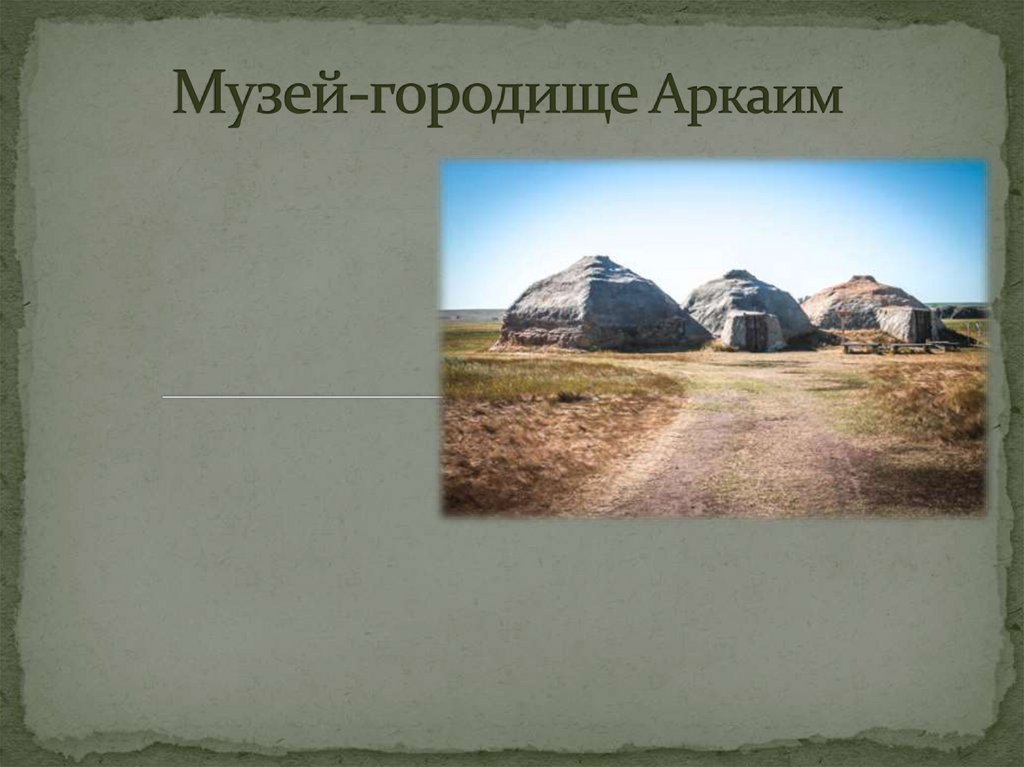 Музей-городище Аркаим